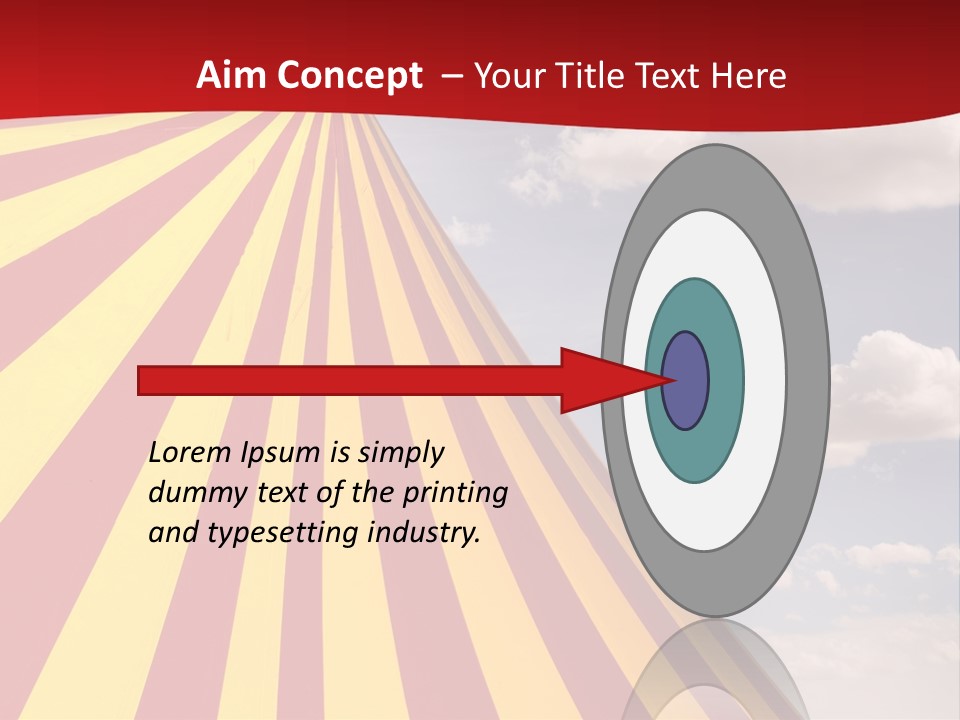 Aim Concept – Your Title Text Here

Lorem Ipsum is simply dummy text of the printing and typesetting industry.